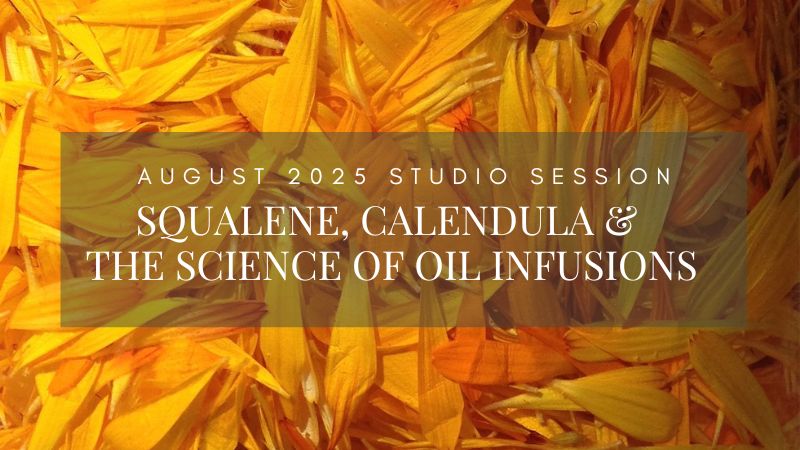 AUGUST 2025 STUDIO SESSION

SQUALENE, CALENDULA & THE SCIENCE OF OIL INFUSIONS